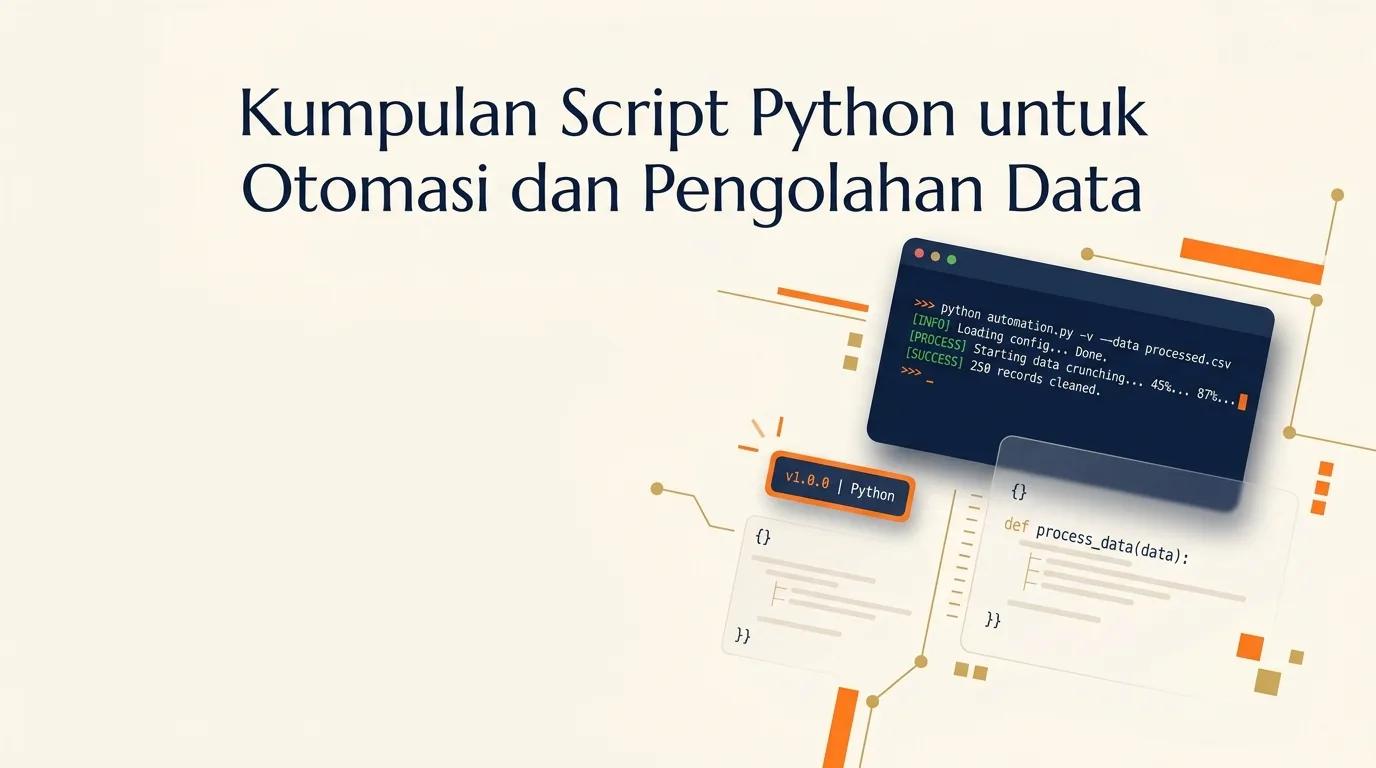 Kumpulan Script Python untuk Otomasi dan Pengolahan Data

>>> python automation.py -v --data processed.csv
[INFO] Loading config... Done.
[PROCESS] Starting data crunching... 45%... 87%...
[SUCCESS] 250 records cleaned.
>>> _

v1.0.0 | Python

{}
}}

{}
def process_data(data):
}}